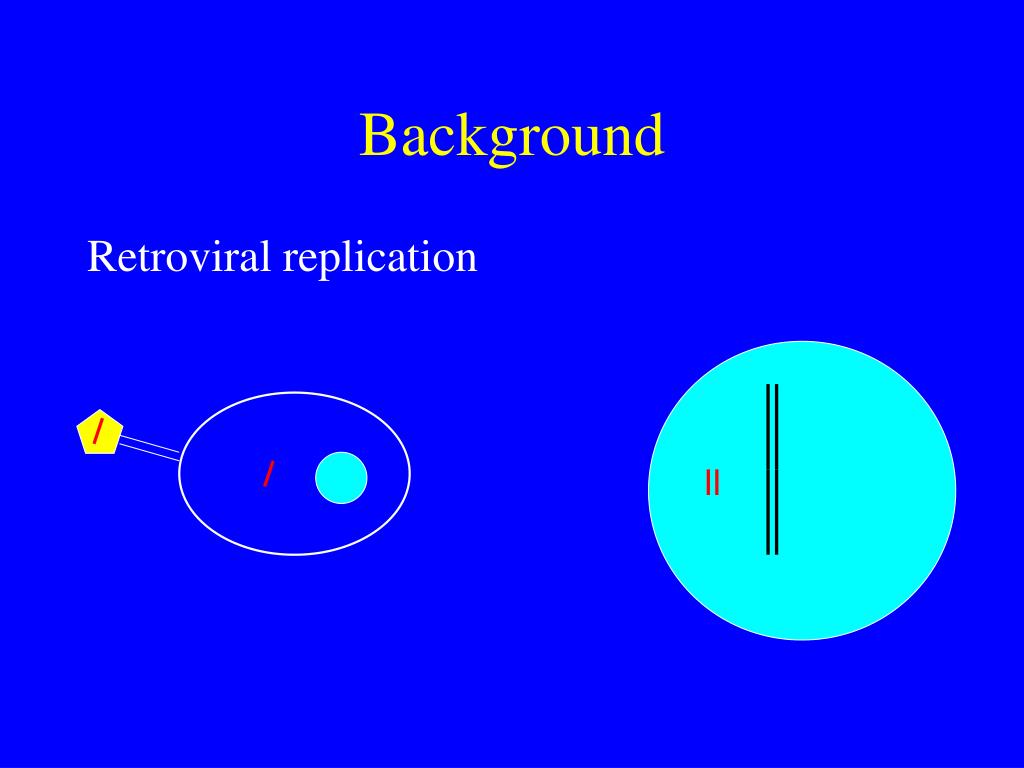 Background

Retroviral replication